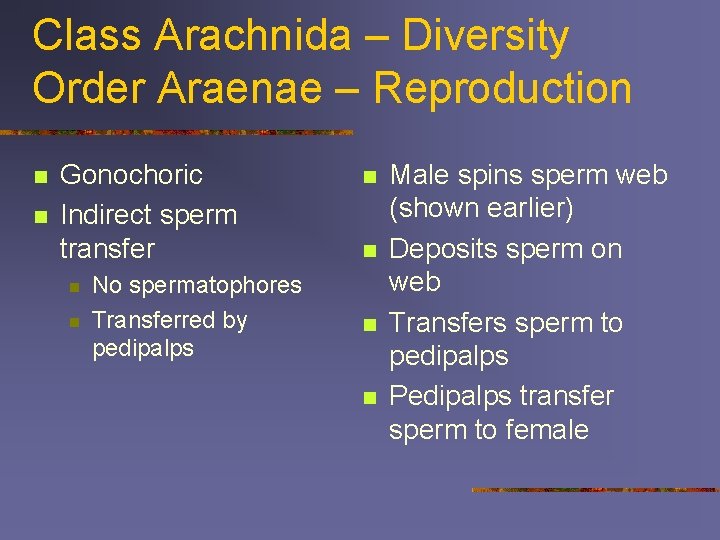 Class Arachnida – Diversity
Order Araenae – Reproduction

- Gonochoric
- Indirect sperm transfer
  - No spermatophores
  - Transferred by pedipalps

- Male spins sperm web (shown earlier)
- Deposits sperm on web
- Transfers sperm to pedipalps
- Pedipalps transfer sperm to female